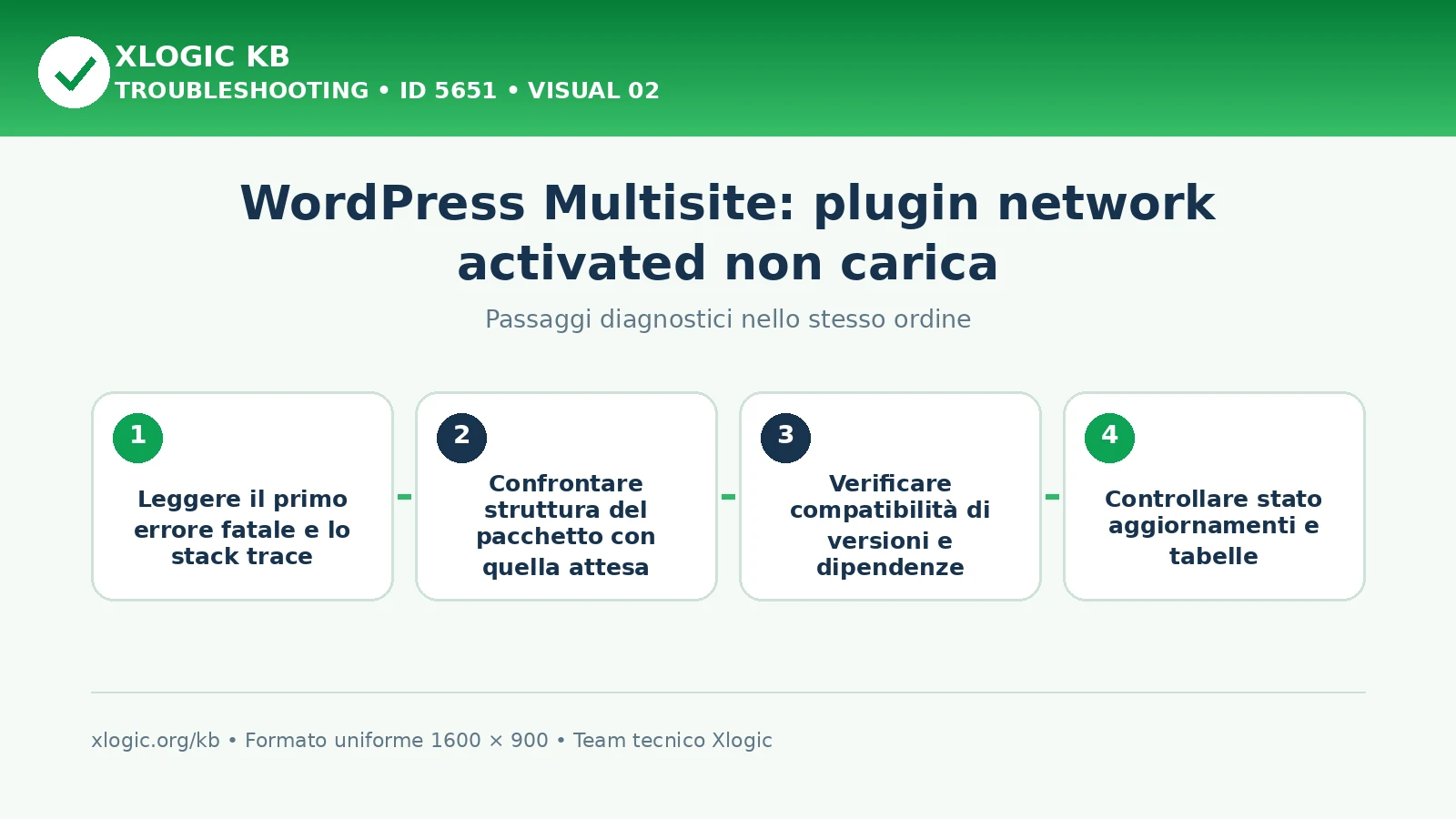 XLOGIC KB
TROUBLESHOOTING • ID 5651 • VISUAL 02

WordPress Multisite: plugin network activated non carica

Passaggi diagnostici nello stesso ordine

1
Leggere il primo errore fatale e lo stack trace

2
Confrontare struttura del pacchetto con quella attesa

3
Verificare compatibilità di versioni e dipendenze

4
Controllare stato aggiornamenti e tabelle

xlogic.org/kb • Formato uniforme 1600 × 900 • Team tecnico Xlogic